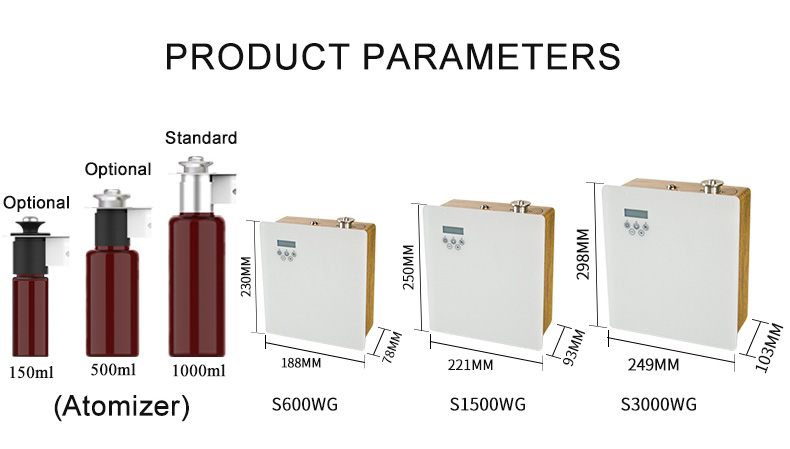 PRODUCT PARAMETERS

Optional

Optional

Standard

150ml

500ml

1000ml

(Atomizer)

230MM

188MM

78MM

S600WG

250MM

221MM

93MM

S1500WG

298MM

249MM

103MM

S3000WG